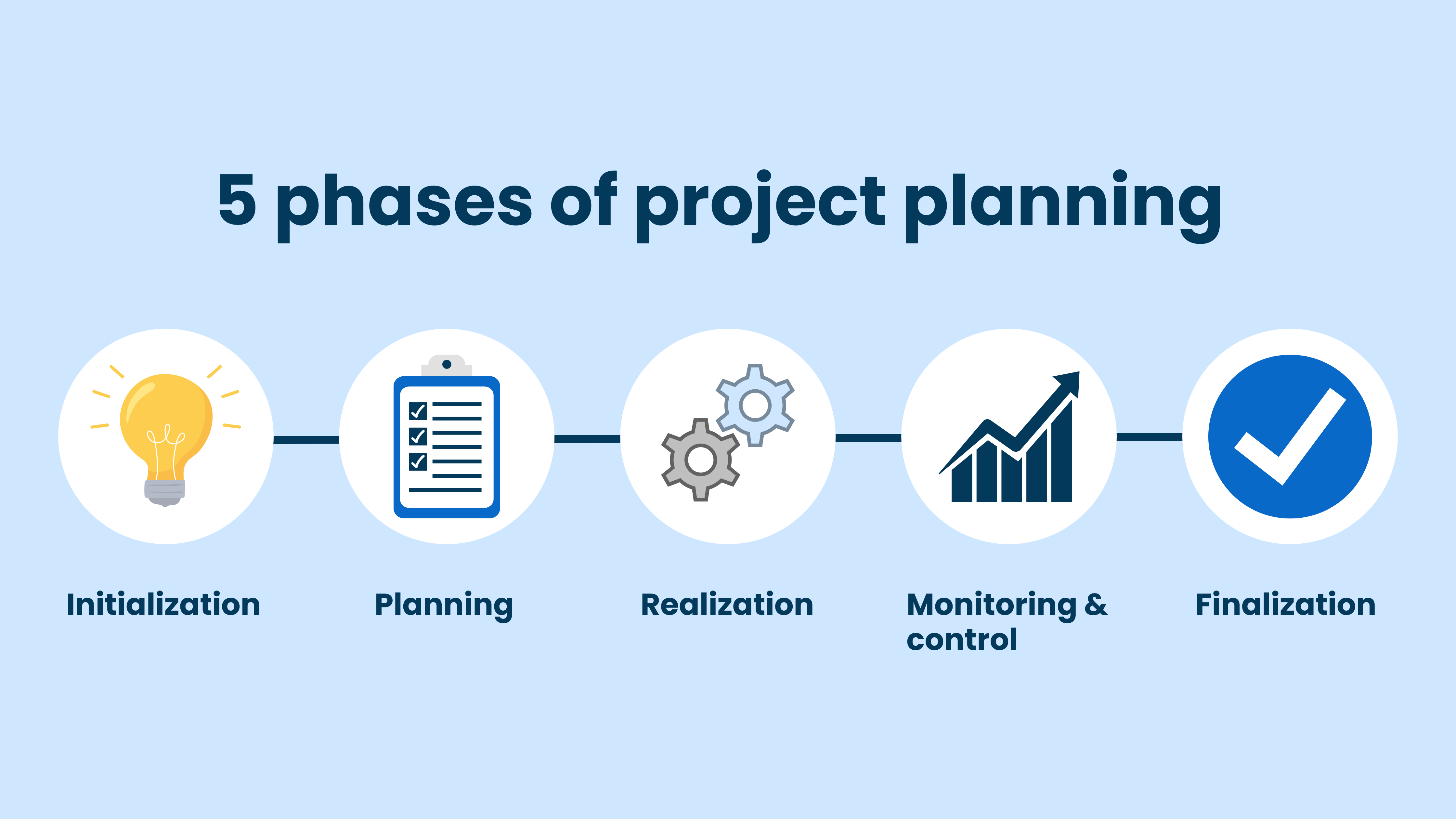 5 phases of project planning

Initialization

Planning

Realization

Monitoring & control

Finalization